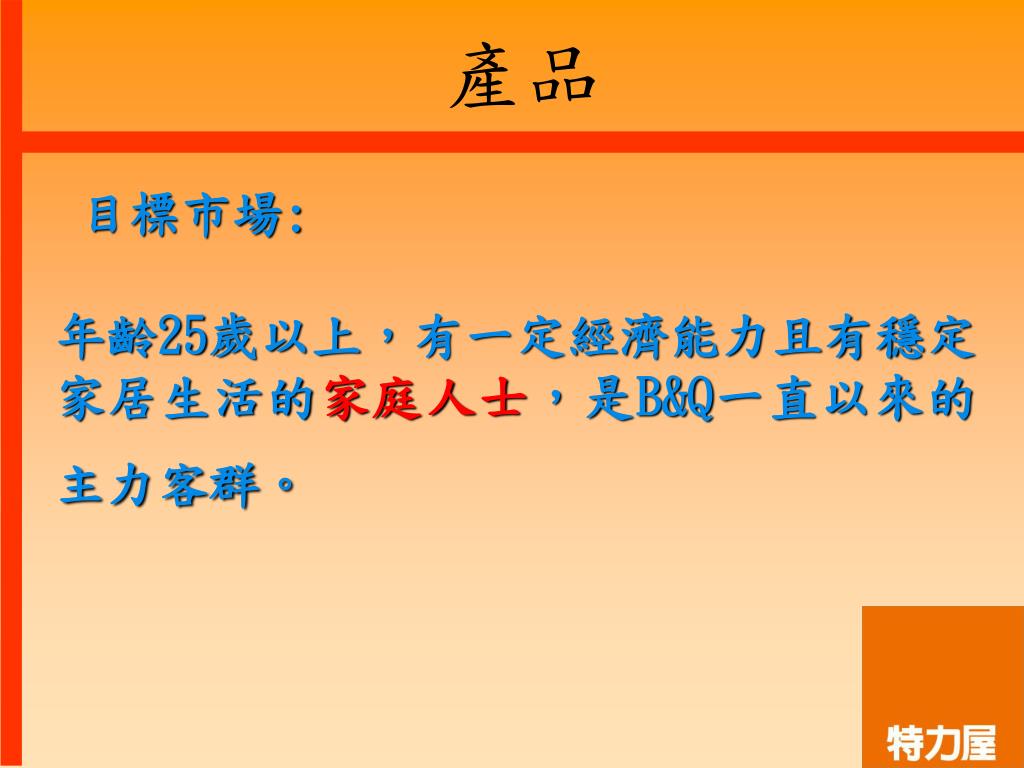 產品

目標市場:

年齡25歲以上，有一定經濟能力且有穩定家居生活的家庭人士，是B&Q一直以來的主力客群。

特力屋